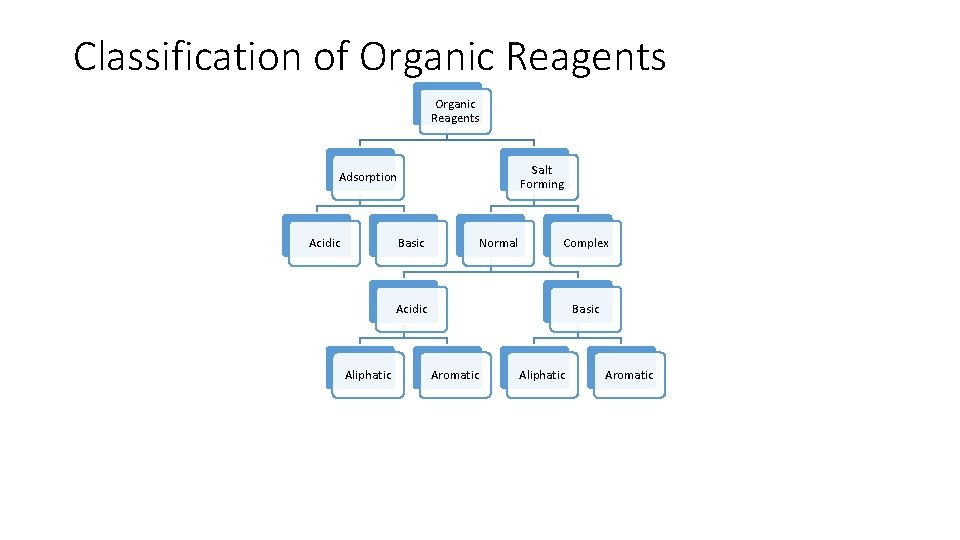 Classification of Organic Reagents

Organic Reagents

Adsorption

Salt Forming

Acidic

Basic

Normal

Complex

Acidic

Basic

Aliphatic

Aromatic

Aliphatic

Aromatic